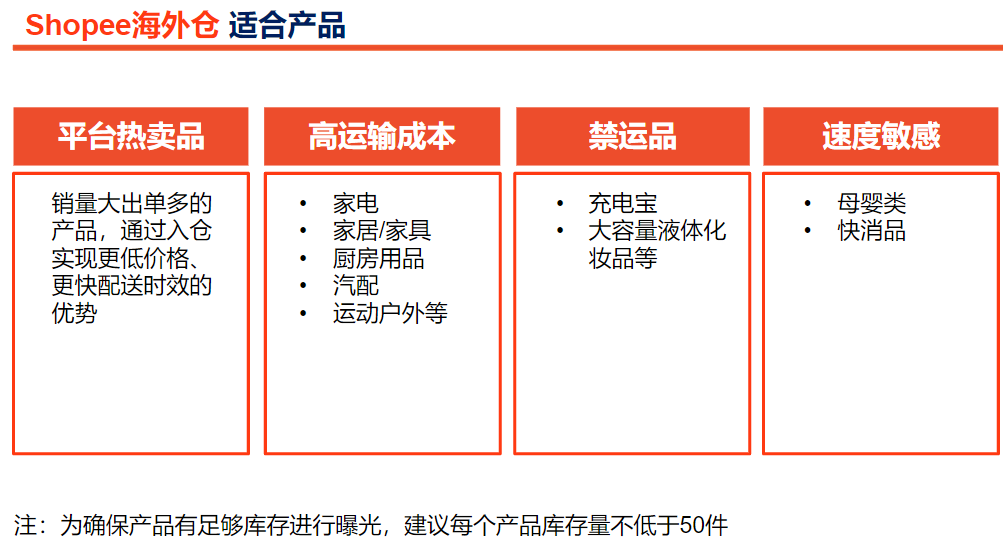 Shopee海外仓 适合产品

平台热卖品

销量大出单多的产品，通过入仓实现更低价格、更快配送时效的优势

高运输成本

• 家电
• 家居/家具
• 厨房用品
• 汽配
• 运动户外等

禁运品

• 充电宝
• 大容量液体化妆品等

速度敏感

• 母婴类
• 快消品

注：为确保产品有足够库存进行曝光，建议每个产品库存量不低于50件